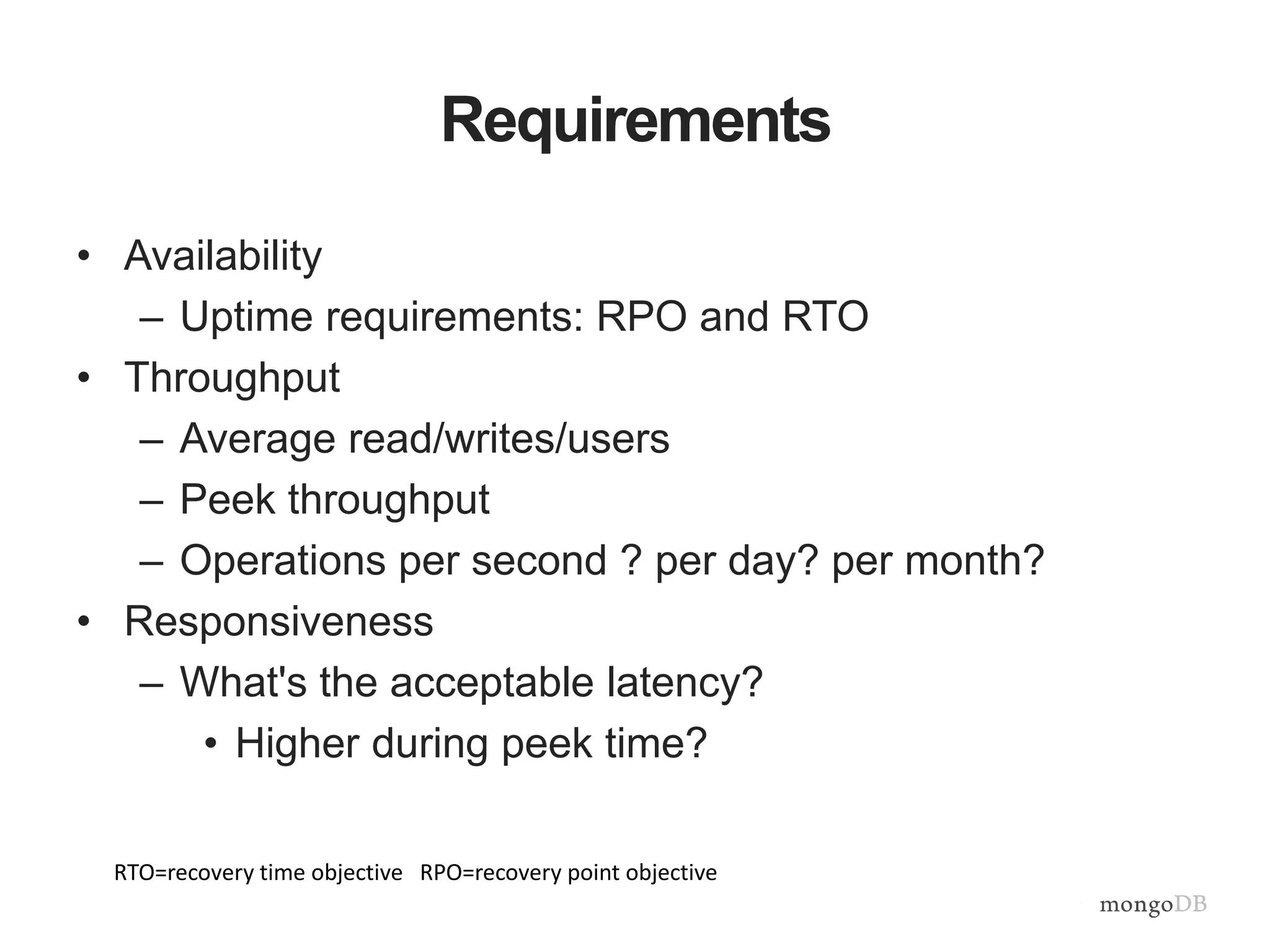 Requirements

• Availability
  – Uptime requirements: RPO and RTO
• Throughput
  – Average read/writes/users
  – Peek throughput
  – Operations per second ? per day? per month?
• Responsiveness
  – What's the acceptable latency?
    • Higher during peek time?

RTO=recovery time objective RPO=recovery point objective

mongoDB